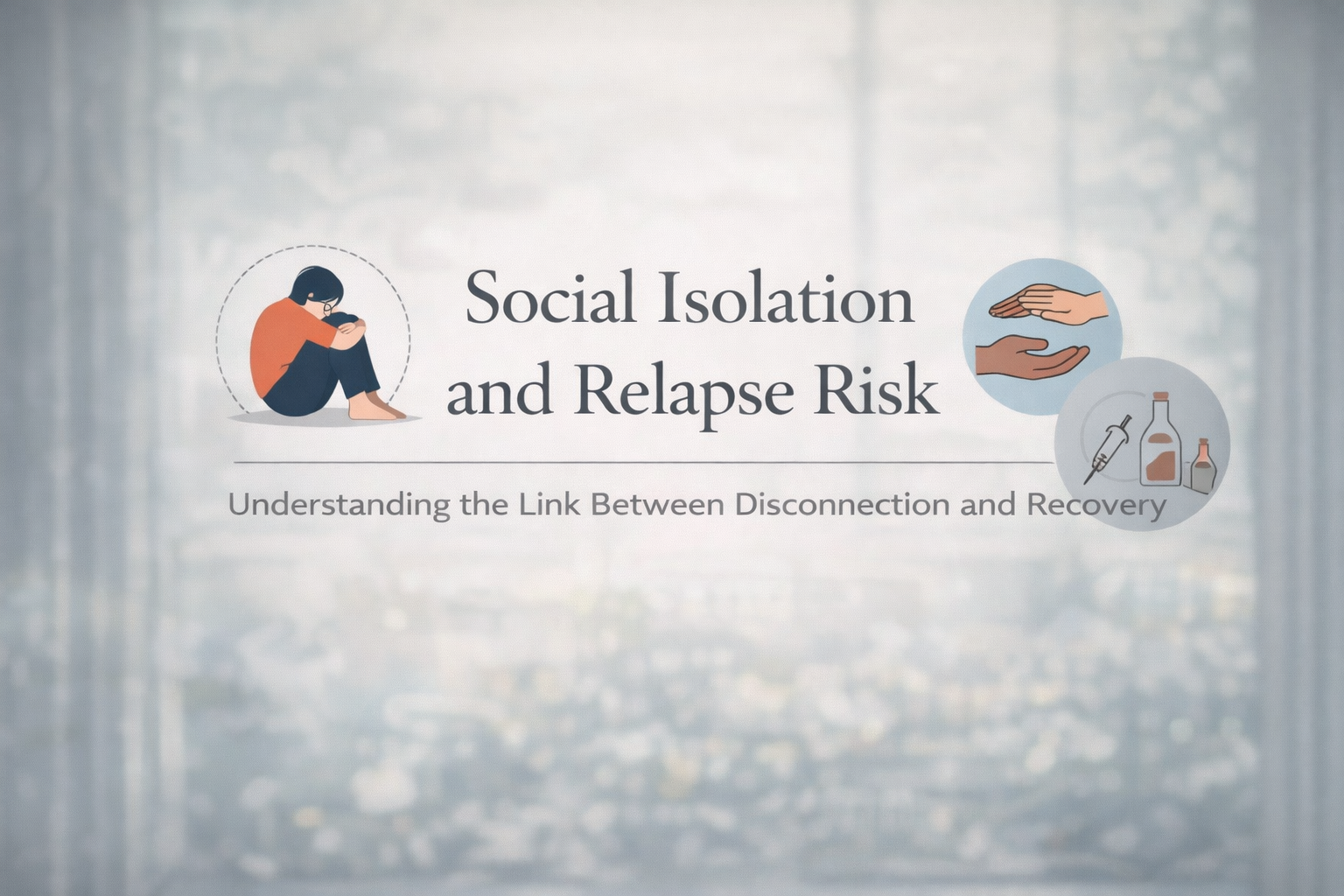 Social Isolation and Relapse Risk

Understanding the Link Between Disconnection and Recovery